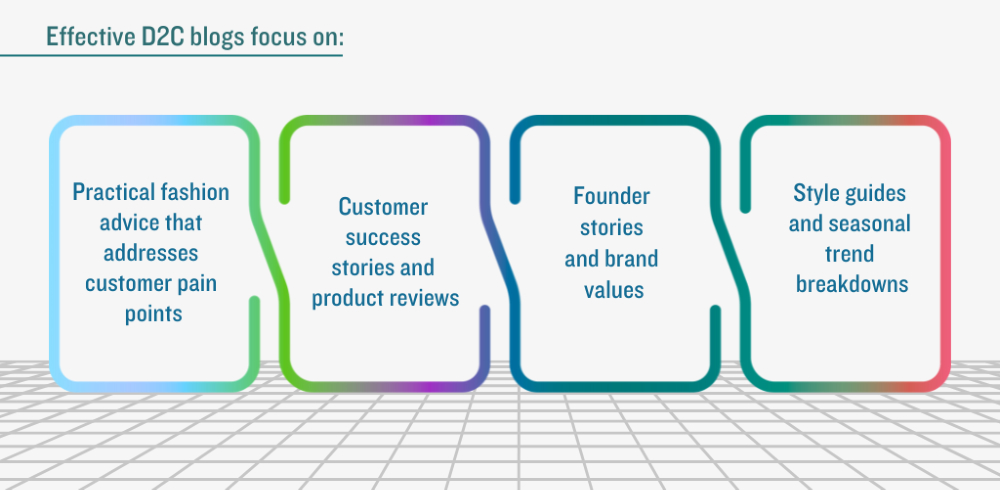 Effective D2C blogs focus on:

Practical fashion advice that addresses customer pain points

Customer success stories and product reviews

Founder stories and brand values

Style guides and seasonal trend breakdowns